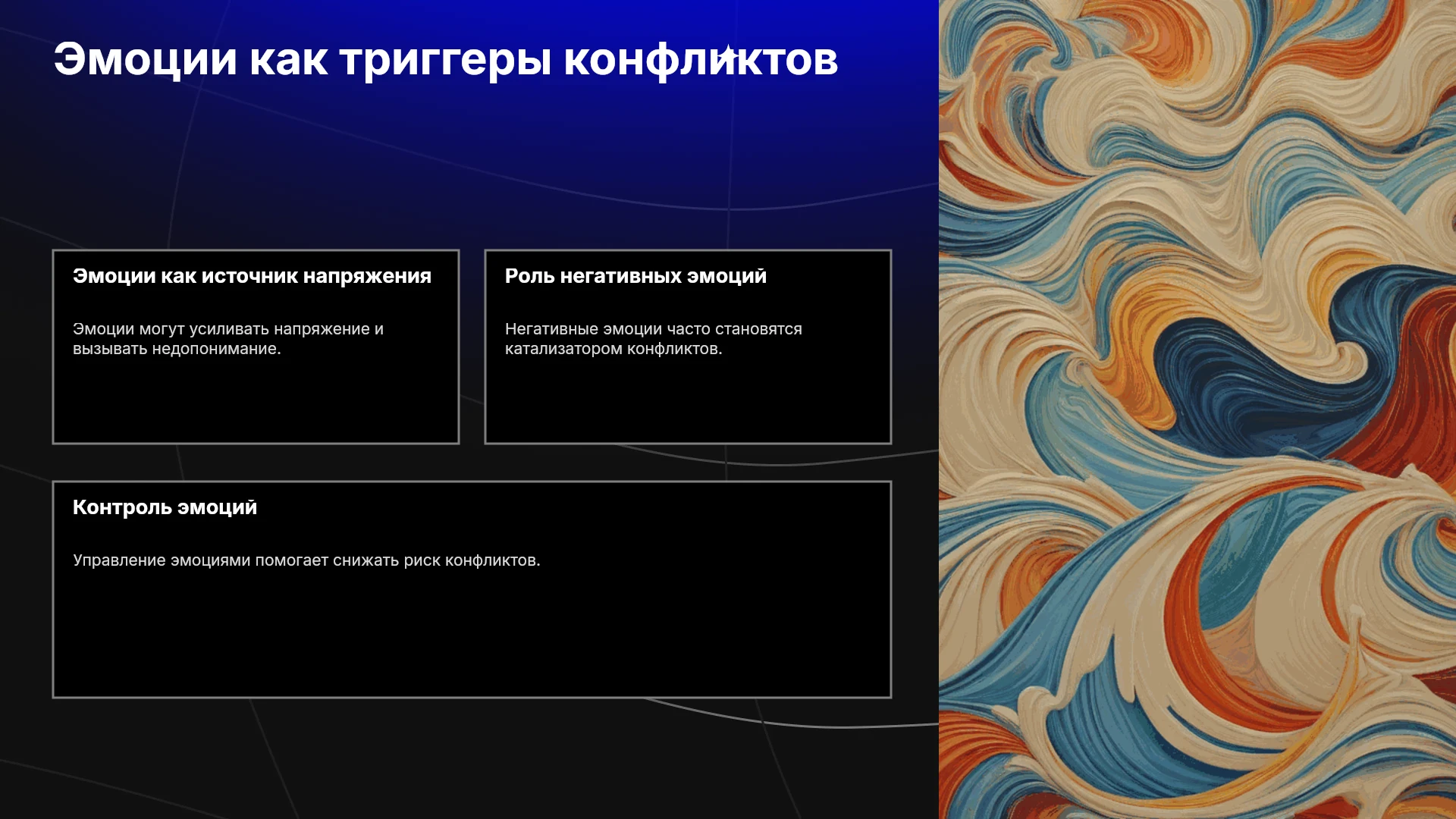 Эмоции как триггеры конфликтов

Эмоции как источник напряжения

Эмоции могут усиливать напряжение и вызывать недопонимание.

Роль негативных эмоций

Негативные эмоции часто становятся катализатором конфликтов.

Контроль эмоций

Управление эмоциями помогает снижать риск конфликтов.